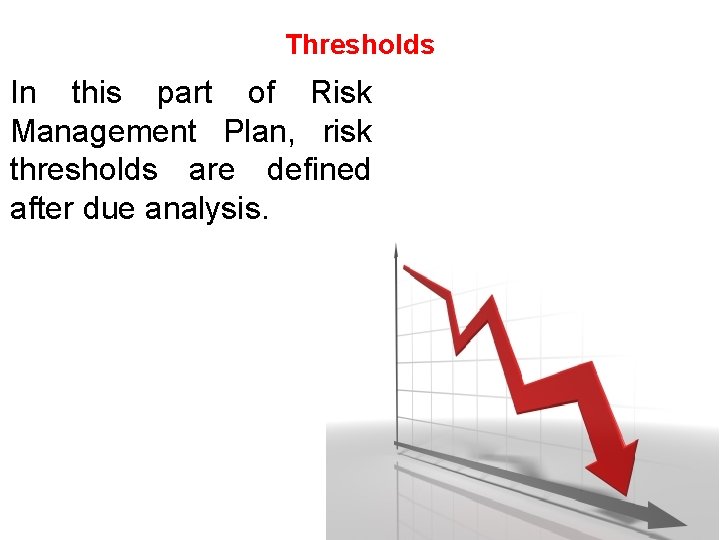 Thresholds

In this part of Risk Management Plan, risk thresholds are defined after due analysis.